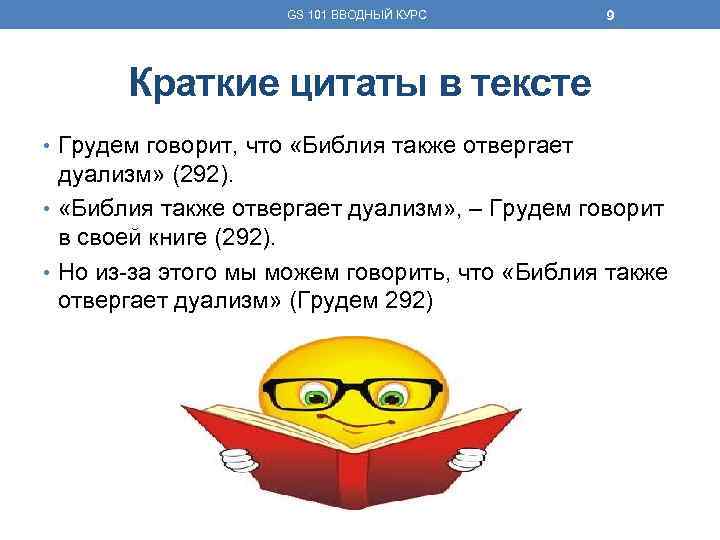 GS 101 ВВОДНЫЙ КУРС

9

Краткие цитаты в тексте

• Грудем говорит, что «Библия также отвергает дуализм» (292).

• «Библия также отвергает дуализм», – Грудем говорит в своей книге (292).

• Но из-за этого мы можем говорить, что «Библия также отвергает дуализм» (Грудем 292)